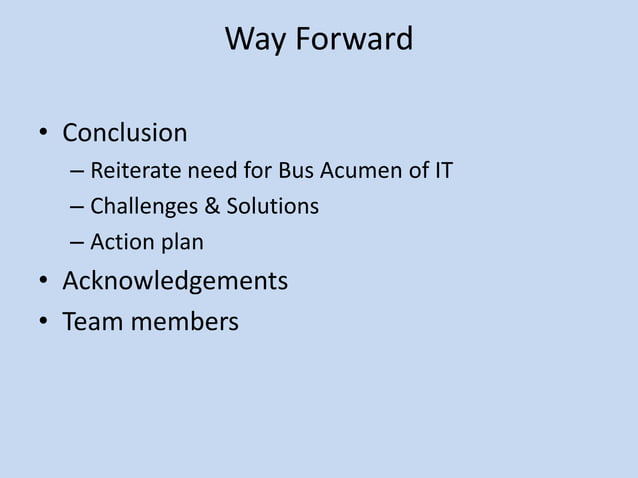 Way Forward

• Conclusion
  – Reiterate need for Bus Acumen of IT
  – Challenges & Solutions
  – Action plan
• Acknowledgements
• Team members